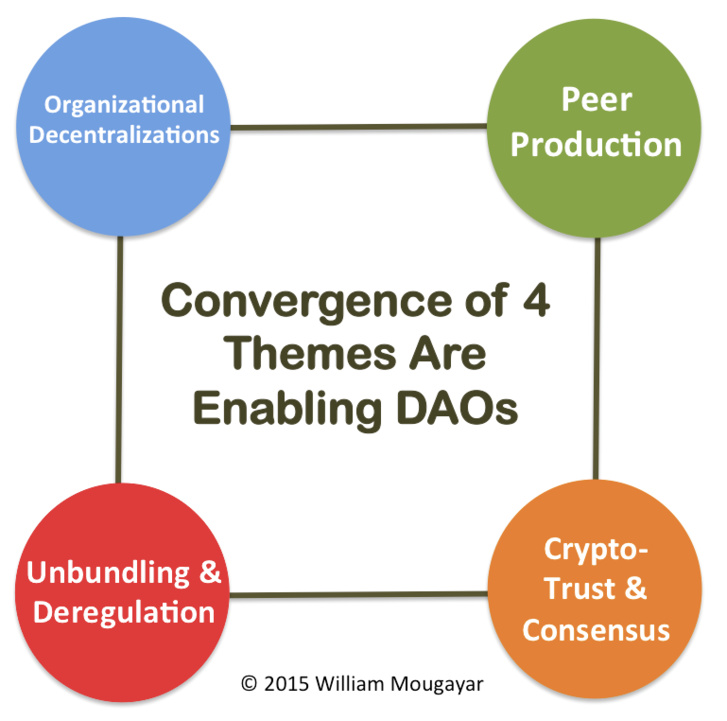 Organizational Decentralizations

Peer Production

Convergence of 4 Themes Are Enabling DAOs

Unbundling & Deregulation

Crypto-Trust & Consensus

© 2015 William Mougayar